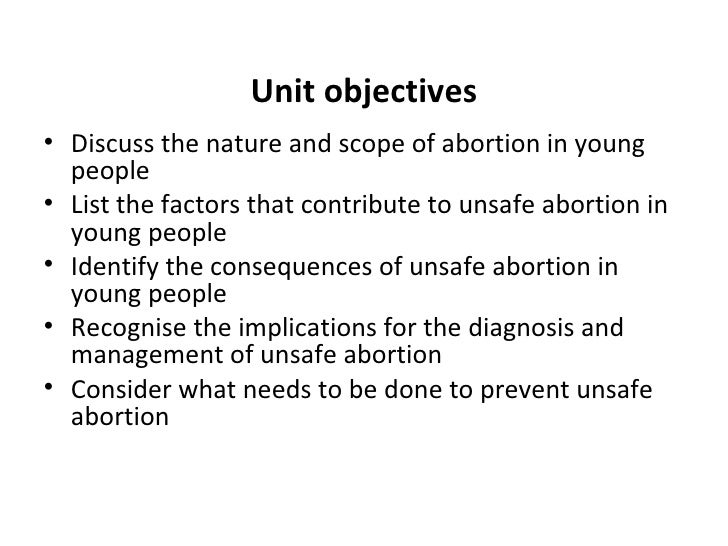 Unit objectives

• Discuss the nature and scope of abortion in young people
• List the factors that contribute to unsafe abortion in young people
• Identify the consequences of unsafe abortion in young people
• Recognise the implications for the diagnosis and management of unsafe abortion
• Consider what needs to be done to prevent unsafe abortion